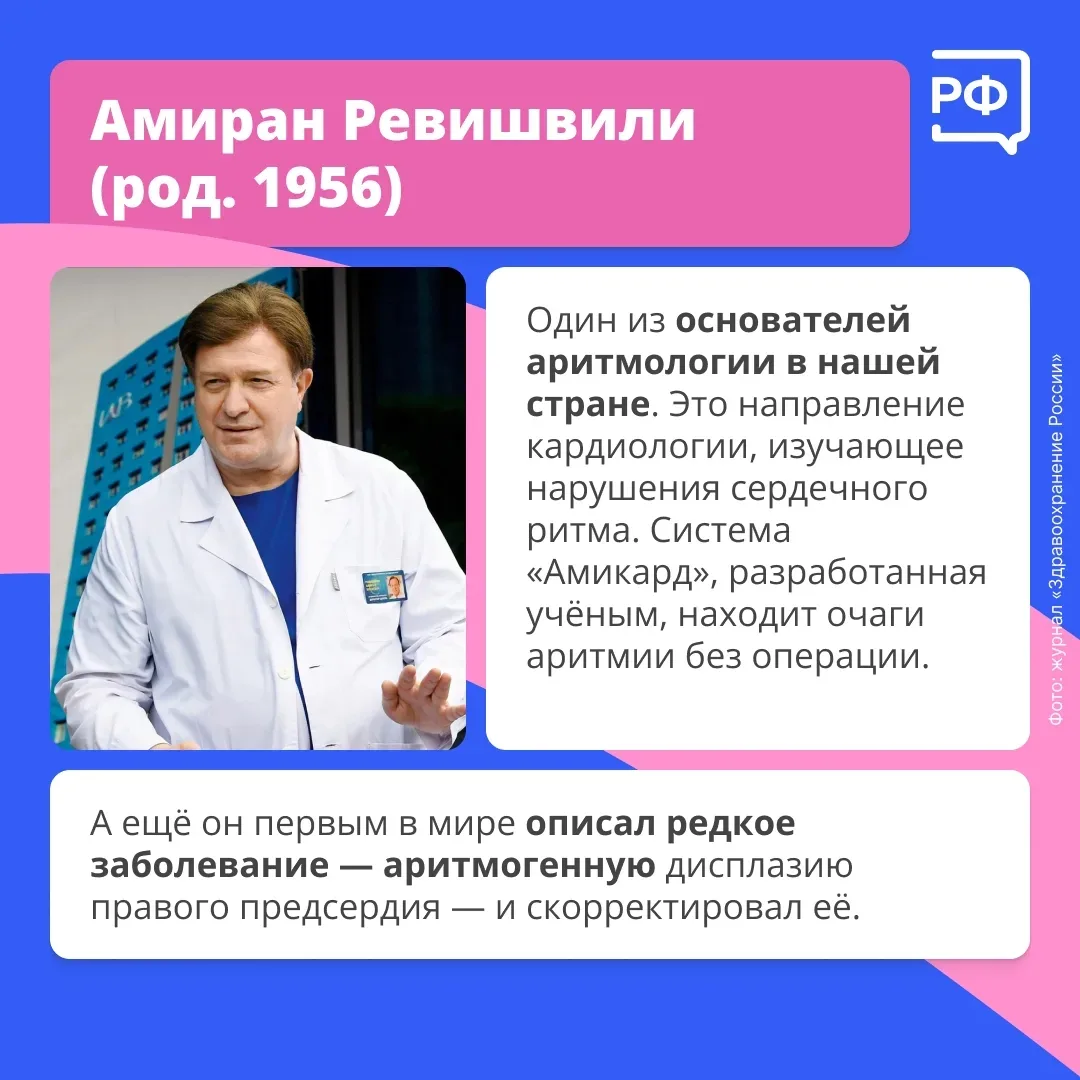 Амиран Ревишвили (род. 1956)

РФ

Один из основателей аритмологии в нашей стране. Это направление кардиологии, изучающее нарушения сердечного ритма. Система «Амикард», разработанная учёным, находит очаги аритмии без операции.

Фото: журнал «Здравоохранение России»

А ещё он первым в мире описал редкое заболевание — аритмогенную дисплазию правого предсердия — и скорректировал её.